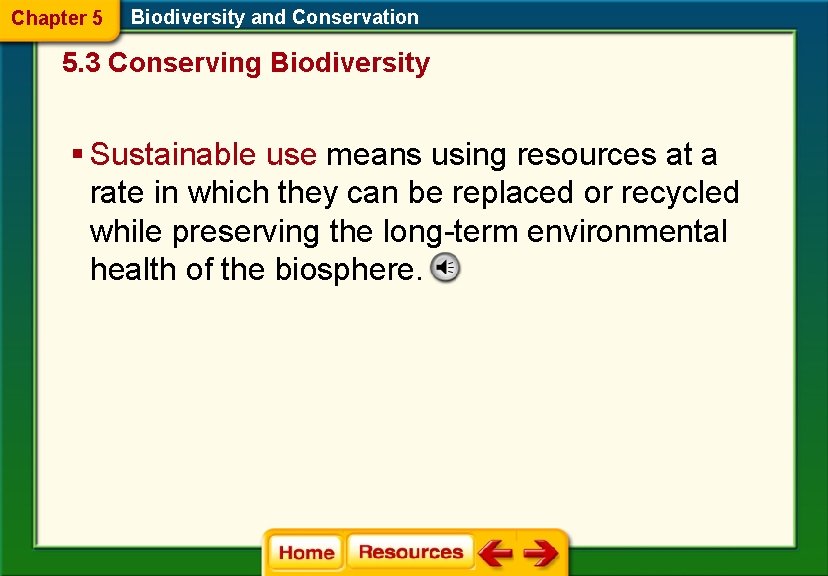 Chapter 5 Biodiversity and Conservation

5.3 Conserving Biodiversity

▪ Sustainable use means using resources at a rate in which they can be replaced or recycled while preserving the long-term environmental health of the biosphere.

Home Resources